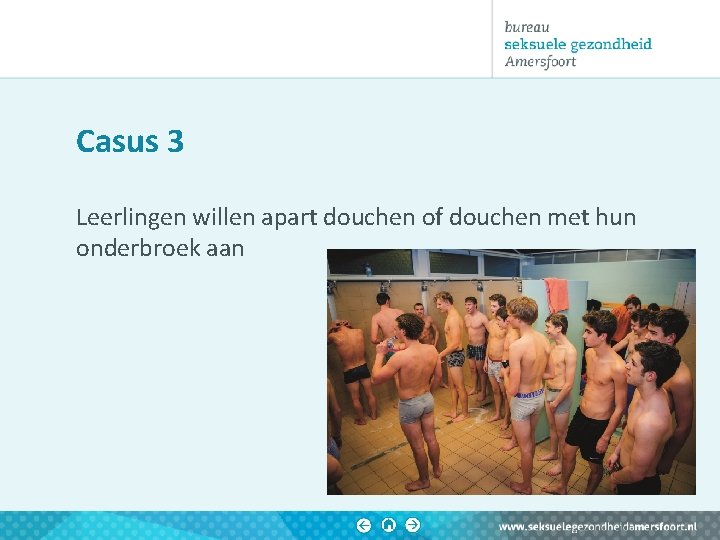 bureau
seksuele gezondheid
Amersfoort

Casus 3

Leerlingen willen apart douchen of douchen met hun onderbroek aan

www.seksuelegezondheidamersfoort.nl